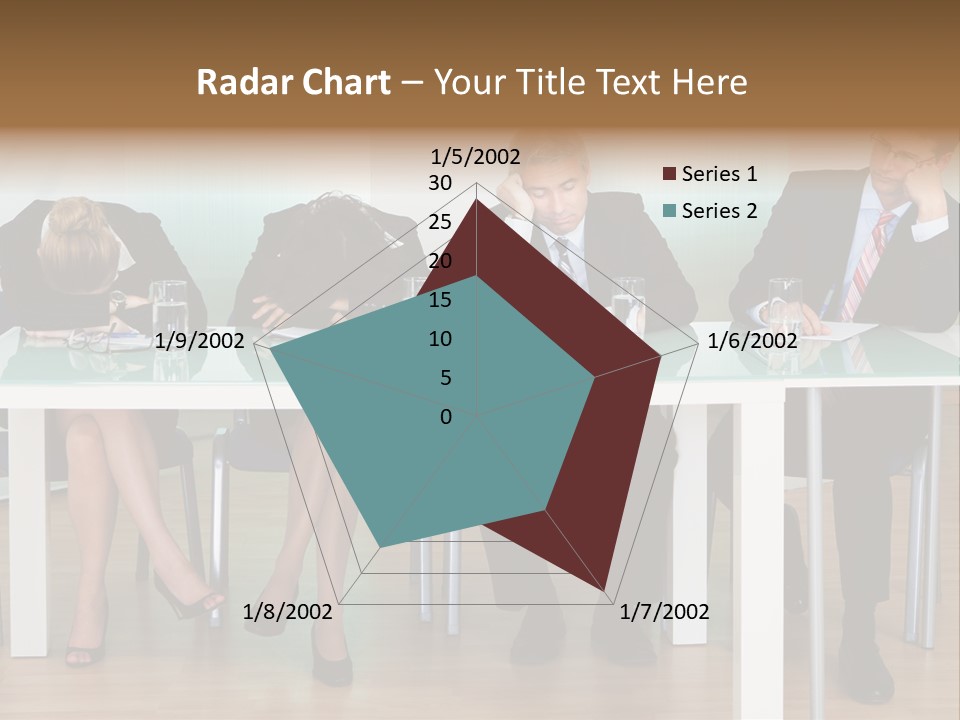 Radar Chart – Your Title Text Here

1/5/2002
30
25
20
15
10
5
0
1/6/2002
1/7/2002
1/8/2002
1/9/2002

Series 1
Series 2